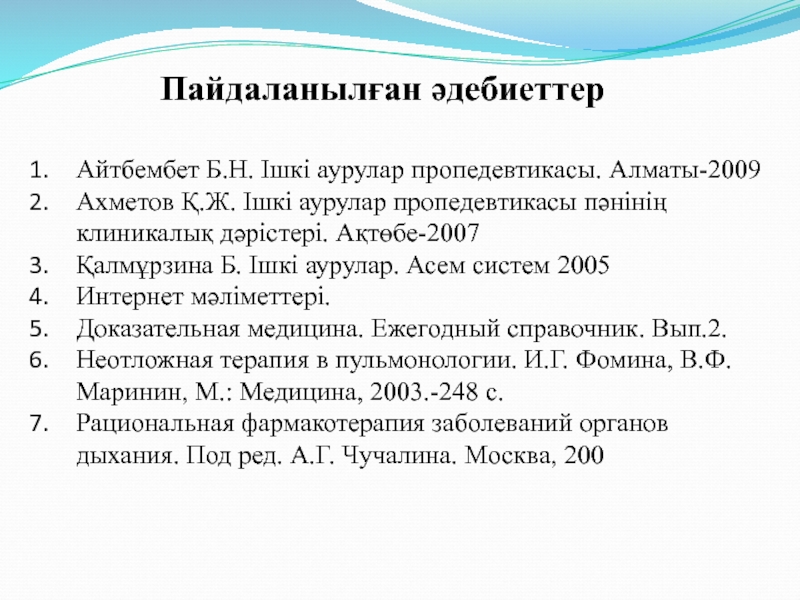 Пайдаланылған әдебиеттер

1. Айтбембет Б.Н. Ішкі аурулар пропедевтикасы. Алматы-2009
2. Ахметов Қ.Ж. Ішкі аурулар пропедевтикасы пәнінің клиникалық дәрістері. Ақтөбе-2007
3. Қалмұрзина Б. Ішкі аурулар. Асем систем 2005
4. Интернет мәліметтері.
5. Доказательная медицина. Ежегодный справочник. Вып.2.
6. Неотложная терапия в пульмонологии. И.Г. Фомина, В.Ф. Маринин, М.: Медицина, 2003.-248 с.
7. Рациональная фармакотерапия заболеваний органов дыхания. Под ред. А.Г. Чучалина. Москва, 200